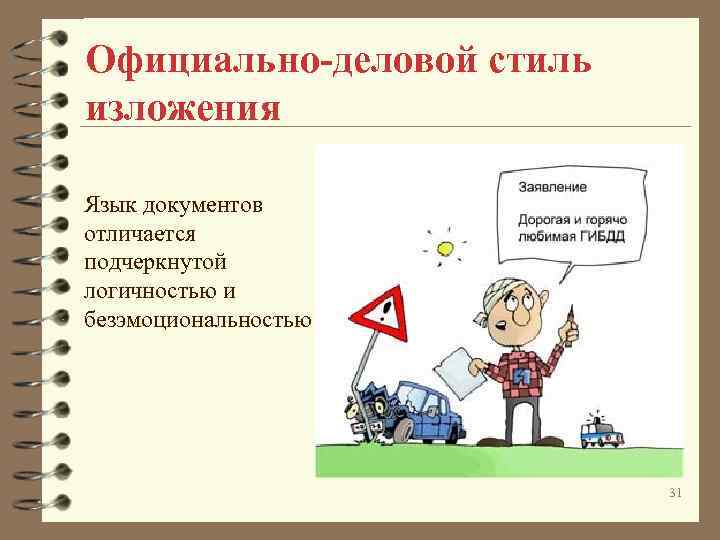 Официально-деловой стиль изложения

Язык документов отличается подчеркнутой логичностью и безэмоциональностью

Заявление

Дорогая и горячо любимая ГИБДД

Я

31